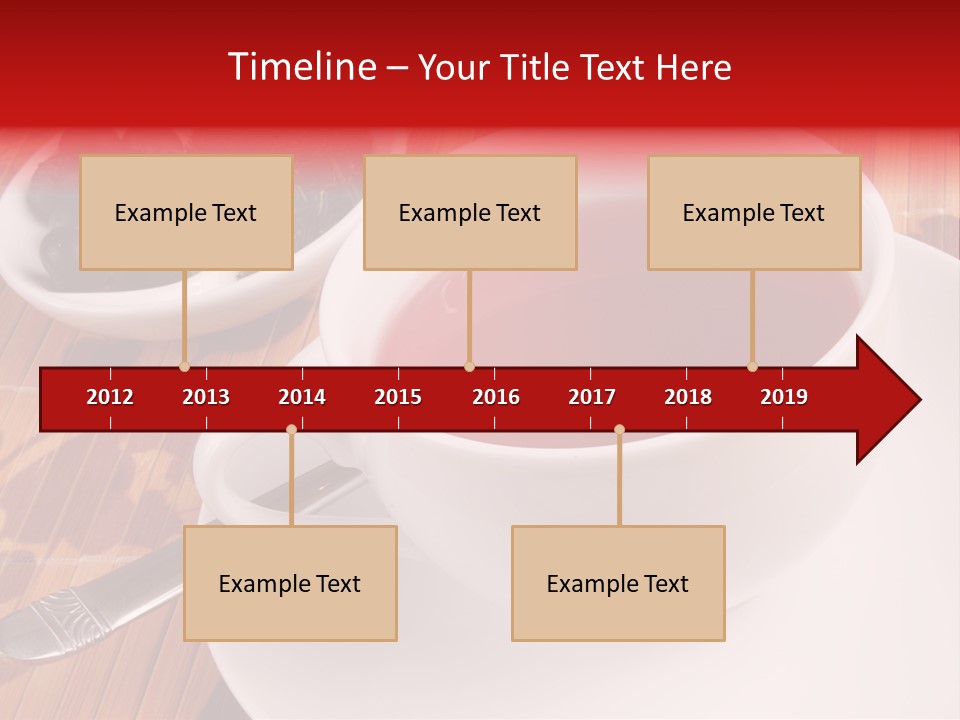 Timeline – Your Title Text Here

Example Text

Example Text

Example Text

2012 2013 2014 2015 2016 2017 2018 2019

Example Text

Example Text